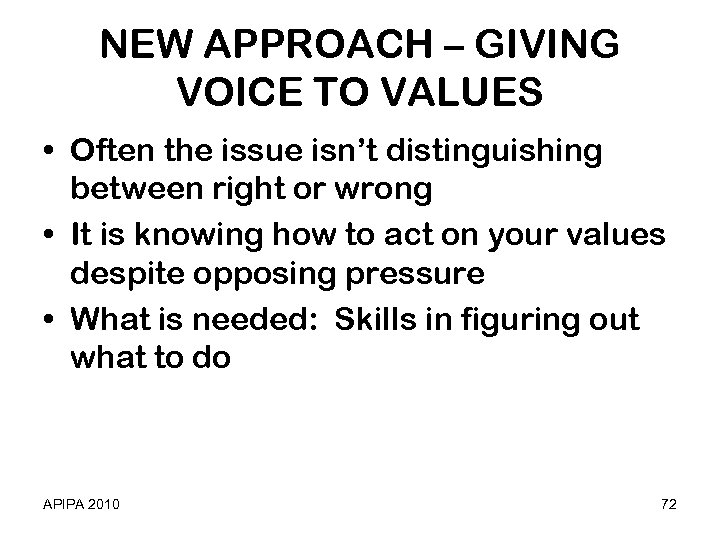 NEW APPROACH – GIVING VOICE TO VALUES

• Often the issue isn't distinguishing between right or wrong
• It is knowing how to act on your values despite opposing pressure
• What is needed: Skills in figuring out what to do

APIPA 2010

72